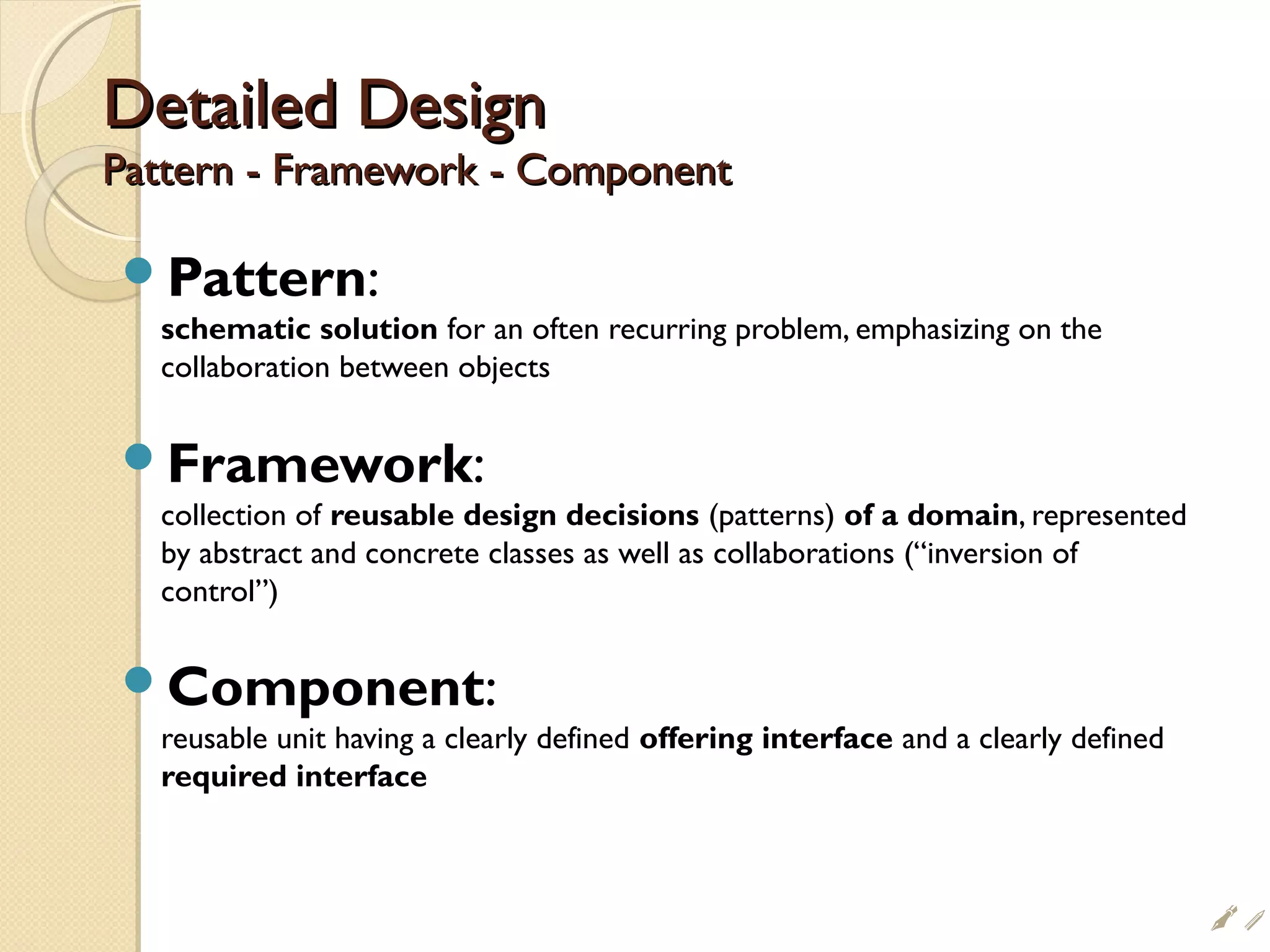 Detailed Design
Pattern - Framework - Component

Pattern:
schematic solution for an often recurring problem, emphasizing on the collaboration between objects

Framework:
collection of reusable design decisions (patterns) of a domain, represented by abstract and concrete classes as well as collaborations (“inversion of control”)

Component:
reusable unit having a clearly defined offering interface and a clearly defined required interface